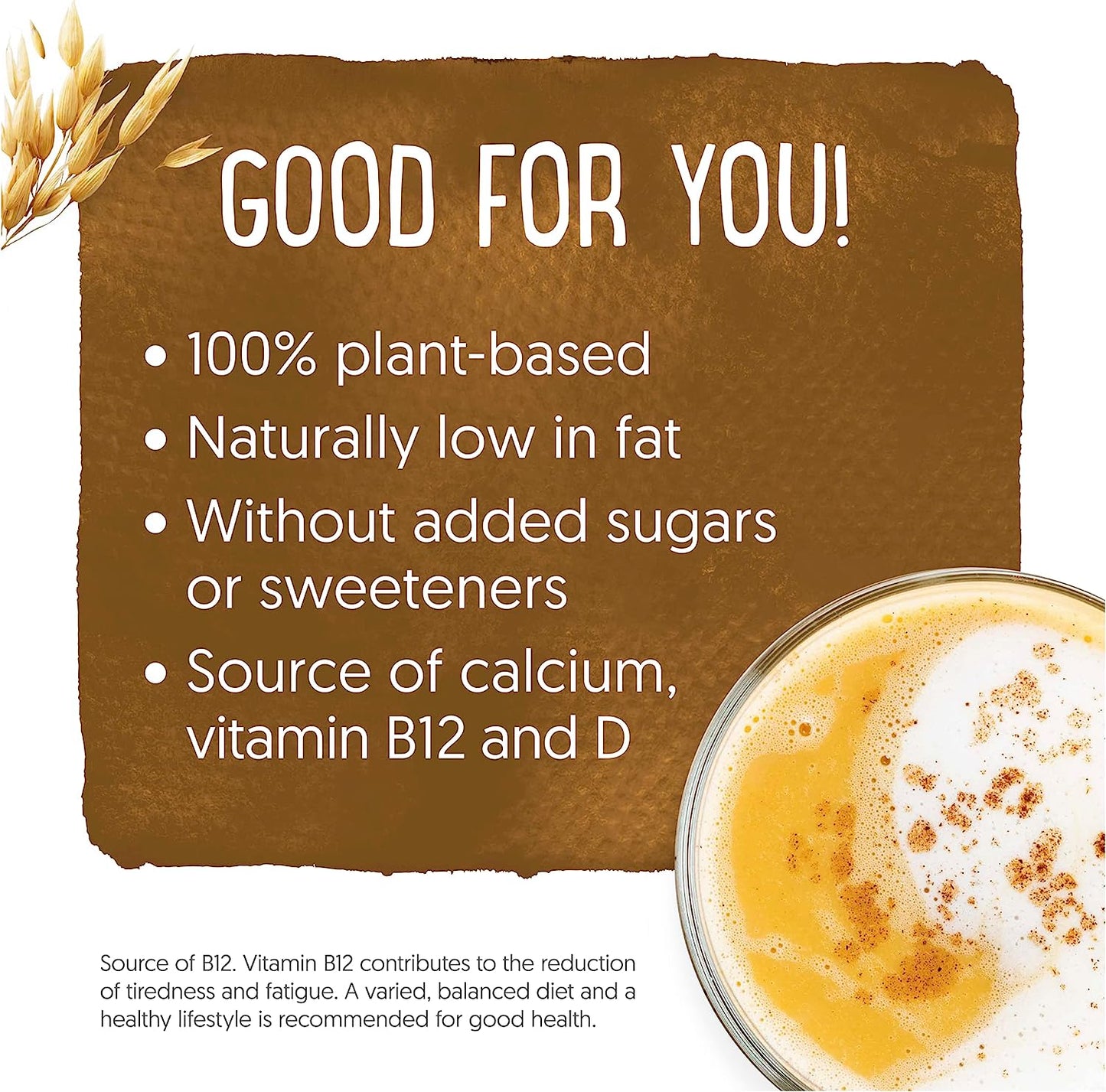 GOOD FOR YOU!

• 100% plant-based
• Naturally low in fat
• Without added sugars or sweeteners
• Source of calcium, vitamin B12 and D

Source of B12. Vitamin B12 contributes to the reduction of tiredness and fatigue. A varied, balanced diet and a healthy lifestyle is recommended for good health.